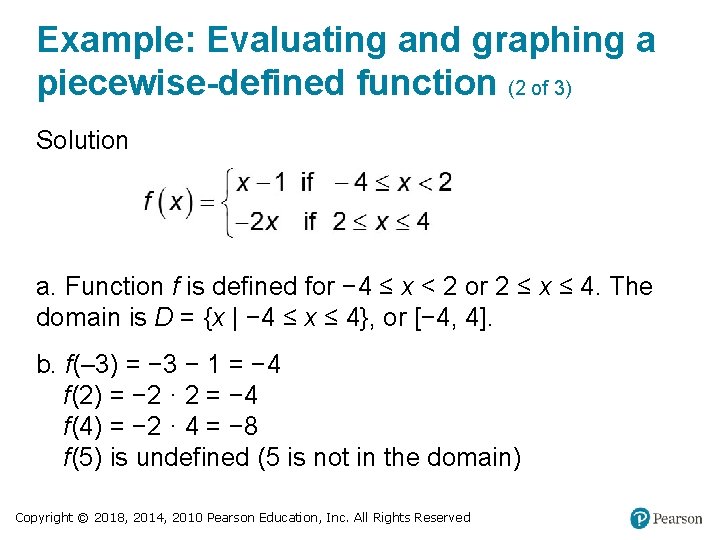 Example: Evaluating and graphing a piecewise-defined function (2 of 3)

Solution

$f(x) = \begin{cases} x - 1 & \text{if } -4 \le x < 2 \\ -2x & \text{if } 2 \le x \le 4 \end{cases}$

a. Function $f$ is defined for $-4 \le x < 2$ or $2 \le x \le 4$. The domain is $D = \{x \mid -4 \le x \le 4\}$, or $[-4, 4]$.

b. $f(-3) = -3 - 1 = -4$
$f(2) = -2 \cdot 2 = -4$
$f(4) = -2 \cdot 4 = -8$
$f(5)$ is undefined (5 is not in the domain)

Copyright © 2018, 2014, 2010 Pearson Education, Inc. All Rights Reserved

Pearson